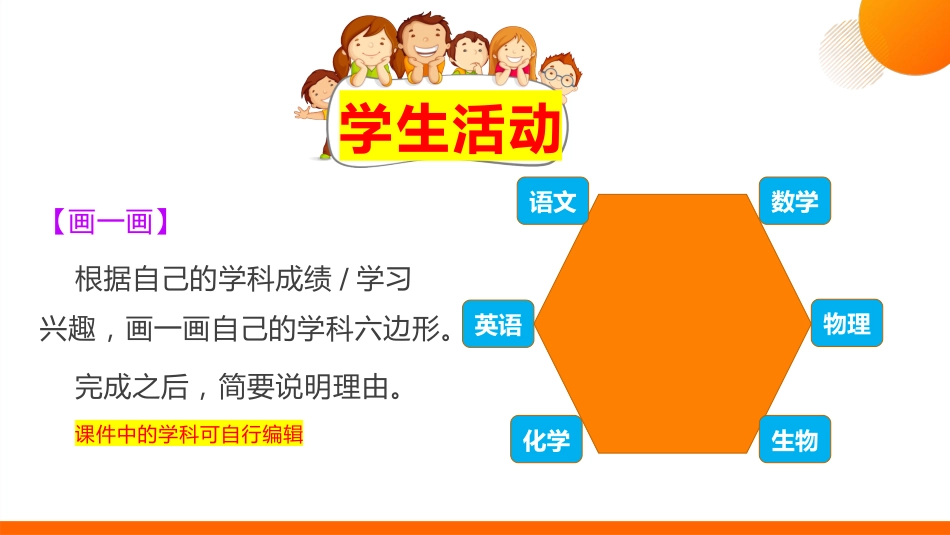 学生活动

【画一画】

根据自己的学科成绩 / 学习兴趣，画一画自己的学科六边形。

完成之后，简要说明理由。

课件中的学科可自行编辑

语文

数学

英语

物理

化学

生物